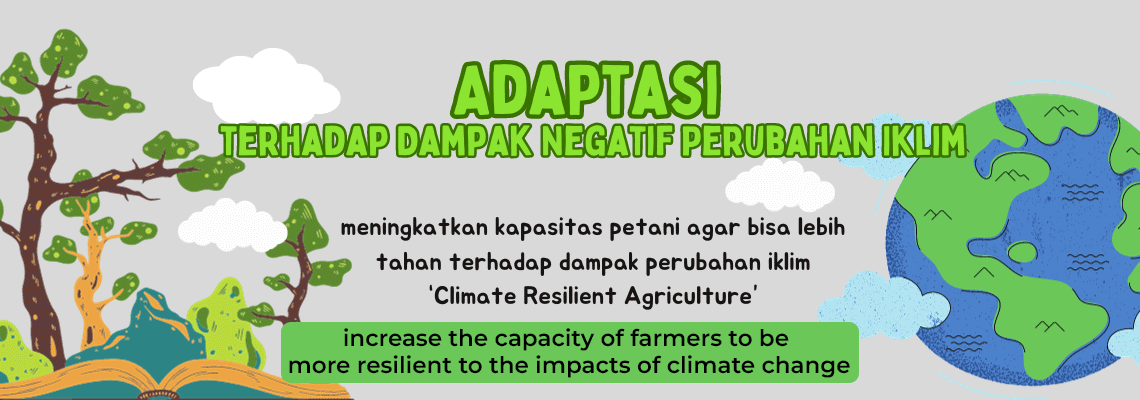 ADAPTASI
TERHADAP DAMPAK NEGATIF PERUBAHAN IKLIM

meningkatkan kapasitas petani agar bisa lebih tahan terhadap dampak perubahan iklim 'Climate Resilient Agriculture'

increase the capacity of farmers to be more resilient to the impacts of climate change